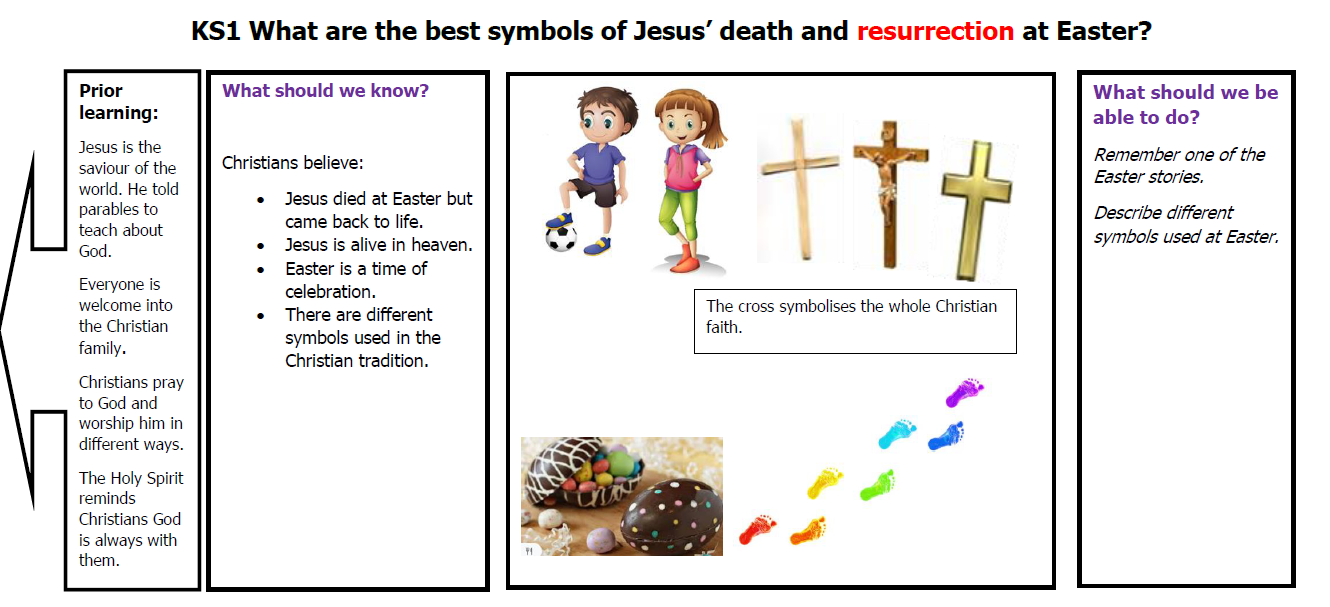 KS1 What are the best symbols of Jesus' death and resurrection at Easter?

Prior learning:

Jesus is the saviour of the world. He told parables to teach about God.

Everyone is welcome into the Christian family.

Christians pray to God and worship him in different ways.

The Holy Spirit reminds Christians God is always with them.

What should we know?

Christians believe:

- Jesus died at Easter but came back to life.
- Jesus is alive in heaven.
- Easter is a time of celebration.
- There are different symbols used in the Christian tradition.

The cross symbolises the whole Christian faith.

What should we be able to do?

Remember one of the Easter stories.

Describe different symbols used at Easter.